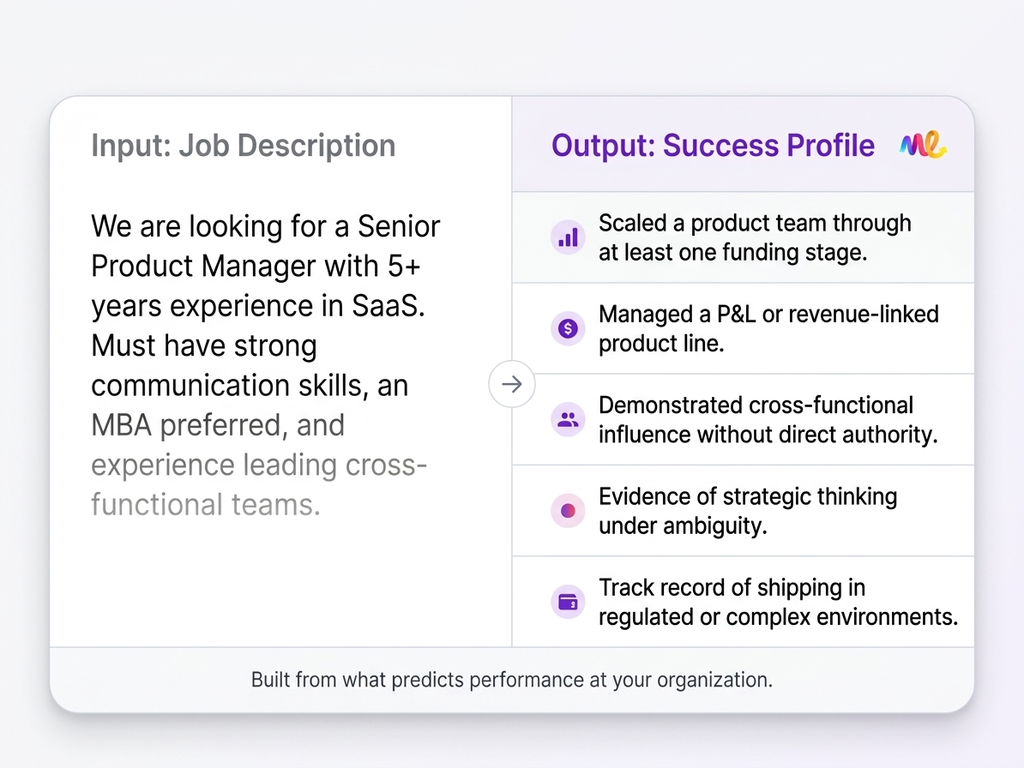 Input: Job Description

We are looking for a Senior Product Manager with 5+ years experience in SaaS. Must have strong communication skills, an MBA preferred, and experience leading cross-functional teams.

Output: Success Profile

Scaled a product team through at least one funding stage.

Managed a P&L or revenue-linked product line.

Demonstrated cross-functional influence without direct authority.

Evidence of strategic thinking under ambiguity.

Track record of shipping in regulated or complex environments.

Built from what predicts performance at your organization.